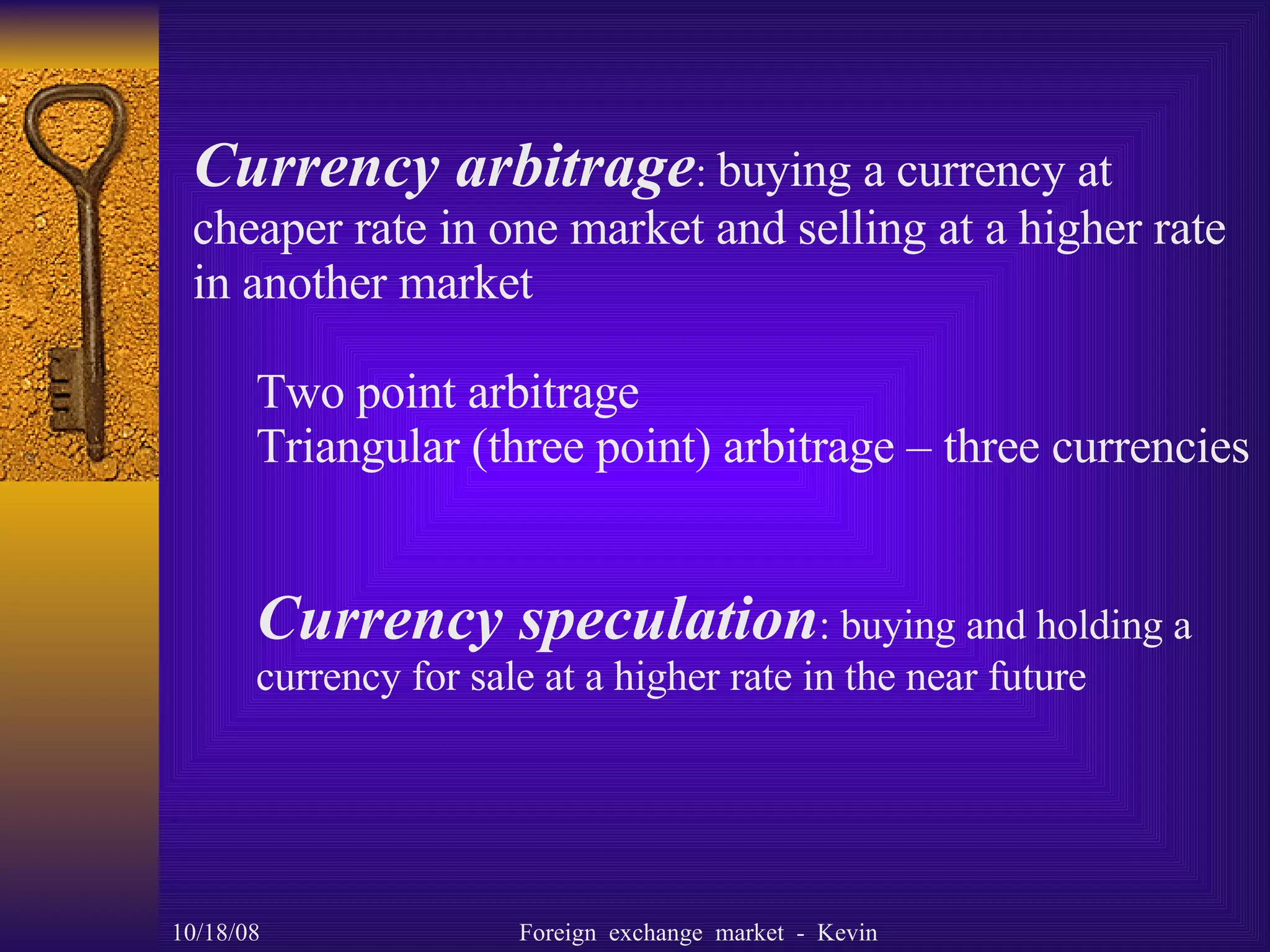 Currency arbitrage: buying a currency at cheaper rate in one market and selling at a higher rate in another market

Two point arbitrage
Triangular (three point) arbitrage – three currencies

Currency speculation: buying and holding a currency for sale at a higher rate in the near future

10/18/08

Foreign exchange market - Kevin